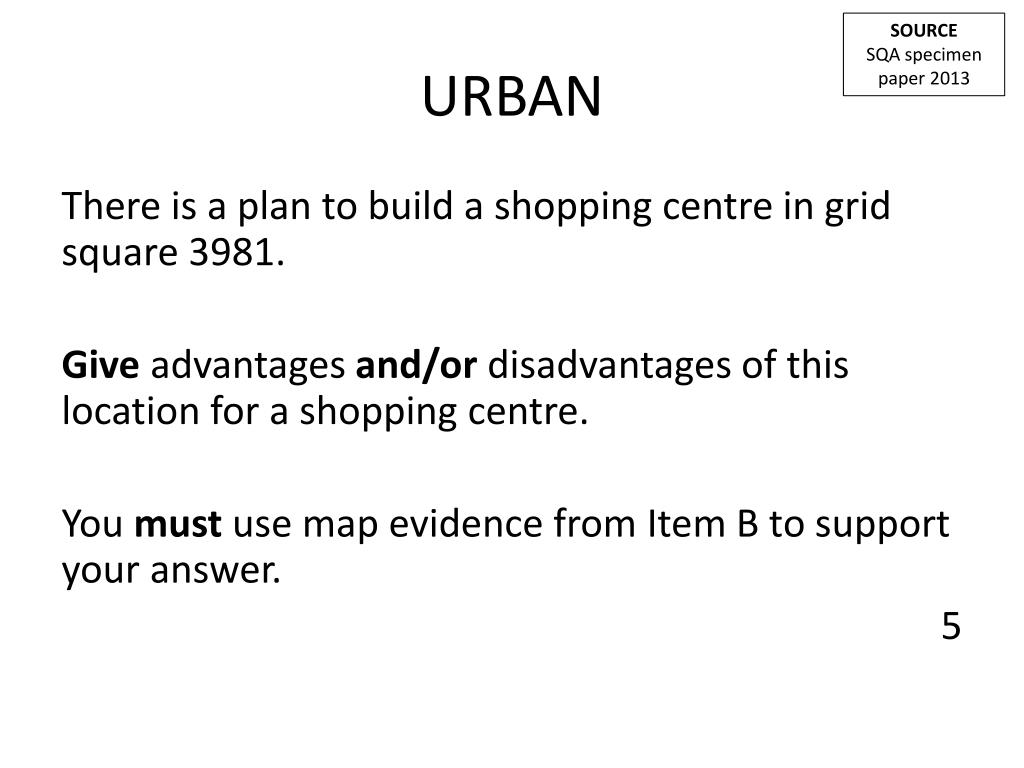 SOURCE
SQA specimen paper 2013

URBAN

There is a plan to build a shopping centre in grid square 3981.

Give advantages and/or disadvantages of this location for a shopping centre.

You must use map evidence from Item B to support your answer.

5